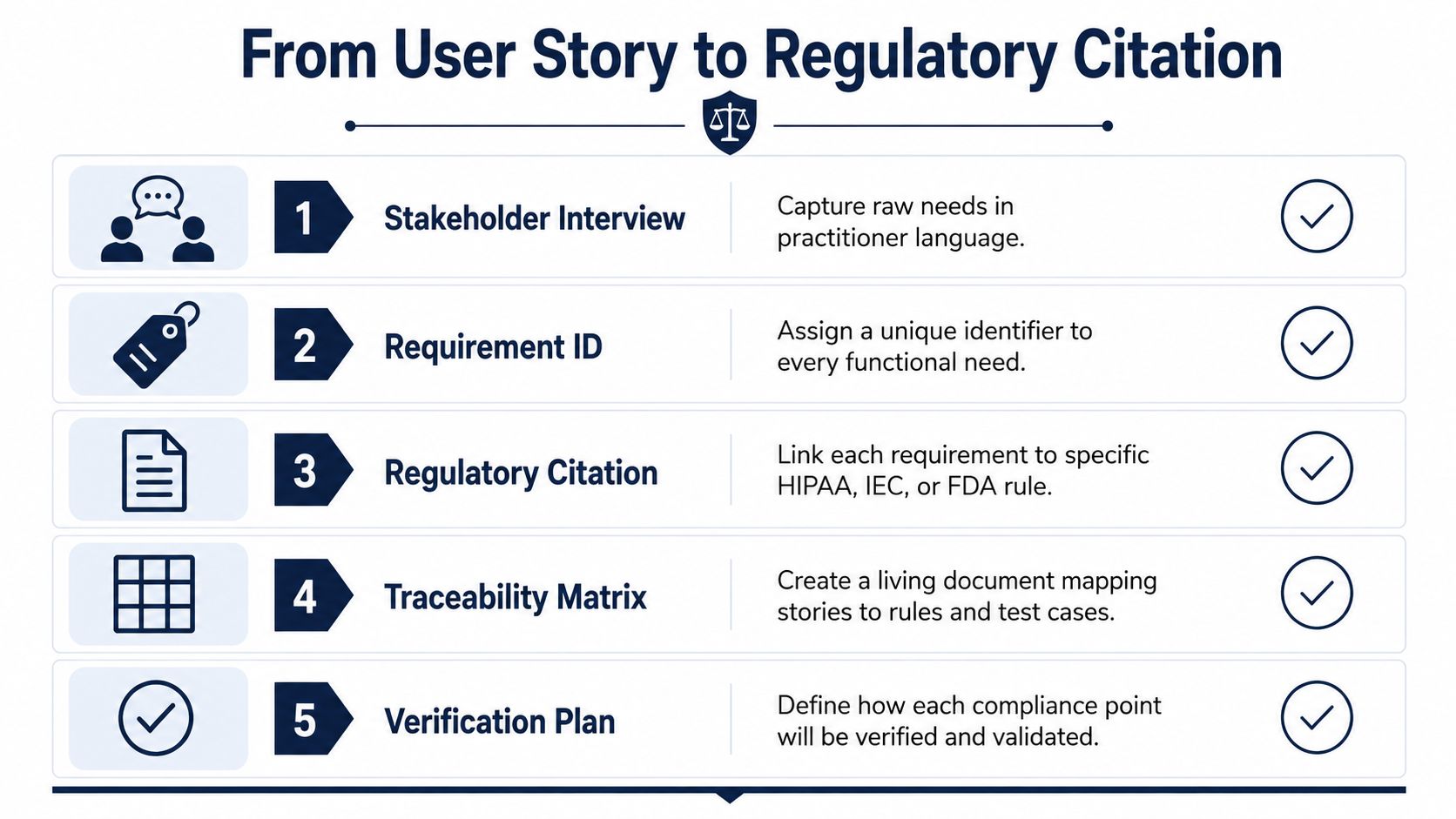 From User Story to Regulatory Citation

1 Stakeholder Interview
Capture raw needs in practitioner language.

2 Requirement ID
Assign a unique identifier to every functional need.

3 Regulatory Citation
Link each requirement to specific HIPAA, IEC, or FDA rule.

4 Traceability Matrix
Create a living document mapping stories to rules and test cases.

5 Verification Plan
Define how each compliance point will be verified and validated.